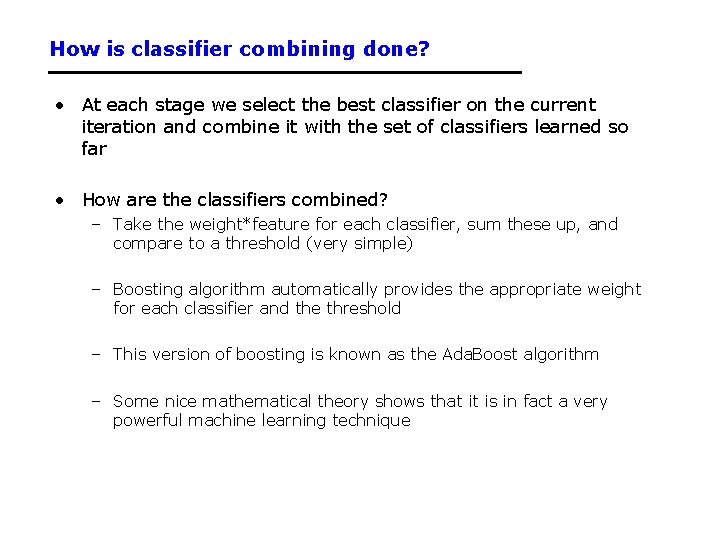 How is classifier combining done?

• At each stage we select the best classifier on the current iteration and combine it with the set of classifiers learned so far

• How are the classifiers combined?
– Take the weight*feature for each classifier, sum these up, and compare to a threshold (very simple)

– Boosting algorithm automatically provides the appropriate weight for each classifier and the threshold

– This version of boosting is known as the AdaBoost algorithm

– Some nice mathematical theory shows that it is in fact a very powerful machine learning technique